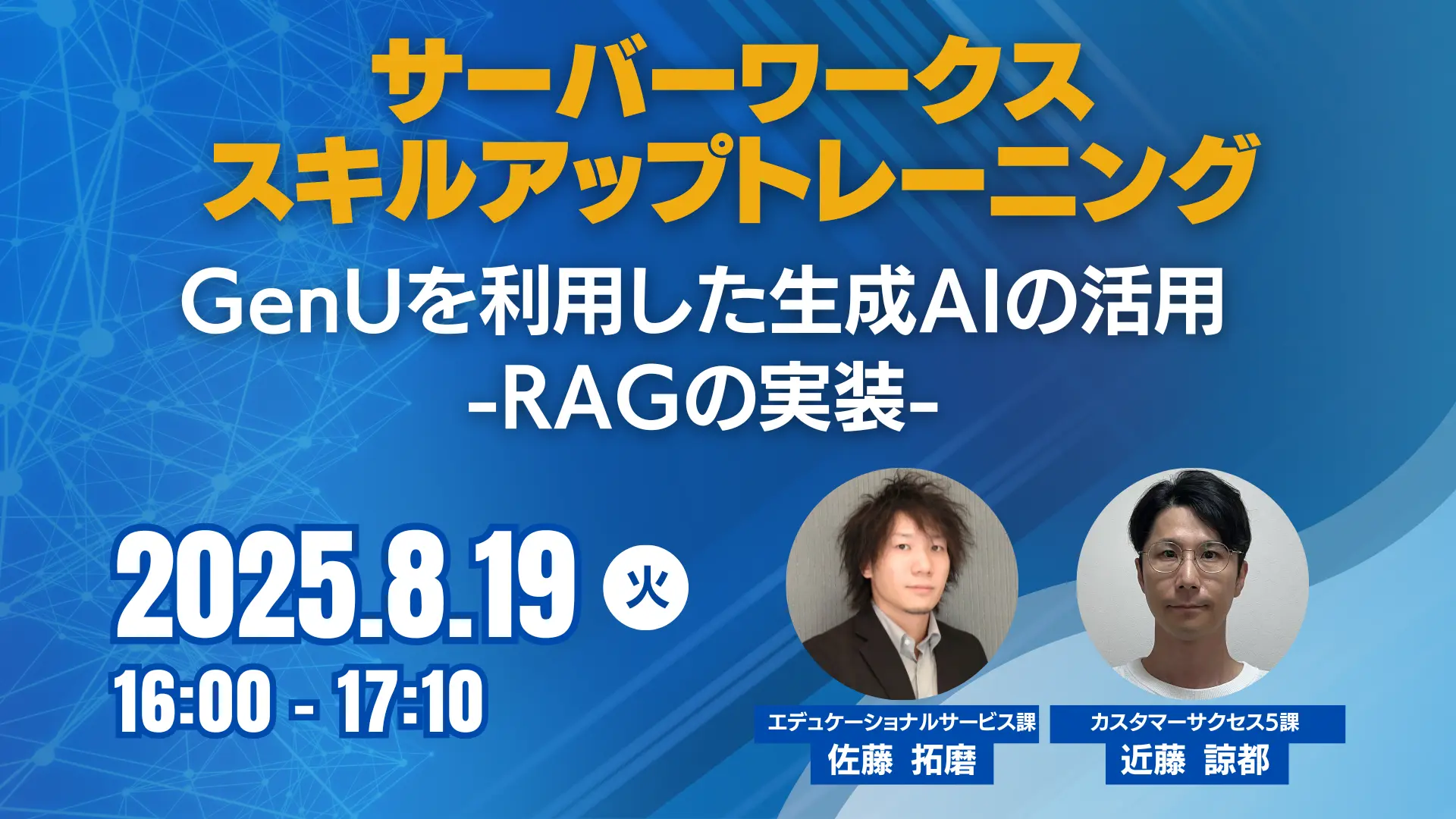 サーバーワークス
スキルアップトレーニング

GenUを利用した生成AIの活用
-RAGの実装-

2025.8.19 火
16:00 - 17:10

エデュケーショナルサービス課
佐藤 拓磨

カスタマーサクセス5課
近藤 諒都